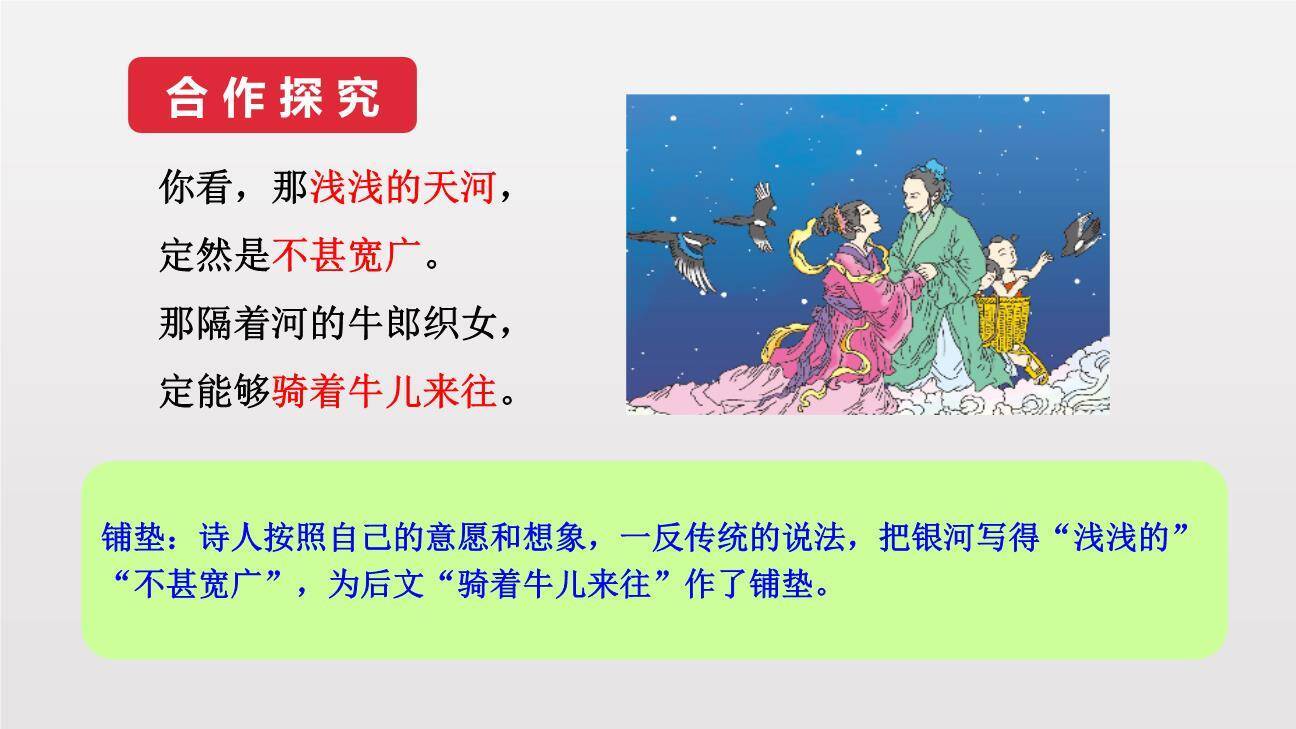 合作探究

你看，那浅浅的天河，
定然是不甚宽广。
那隔着河的牛郎织女，
定能够骑着牛儿来往。

铺垫：诗人按照自己的意愿和想象，一反传统的说法，把银河写得“浅浅的”“不甚宽广”，为后文“骑着牛儿来往”作了铺垫。